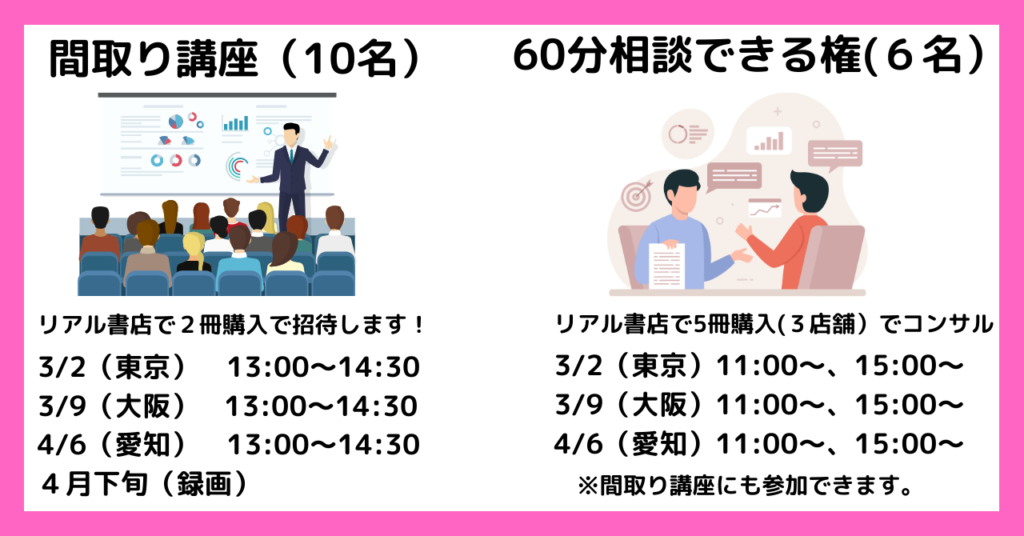 間取り講座（10名）

リアル書店で２冊購入で招待します！

3/2（東京）　13:00〜14:30

3/9（大阪）　13:00〜14:30

4/6（愛知）　13:00〜14:30

４月下旬（録画）

60分相談できる権(６名)

リアル書店で5冊購入(３店舗）でコンサル

3/2（東京）11:00〜、15:00〜

3/9（大阪）11:00〜、15:00〜

4/6（愛知）11:00〜、15:00〜

※間取り講座にも参加できます。